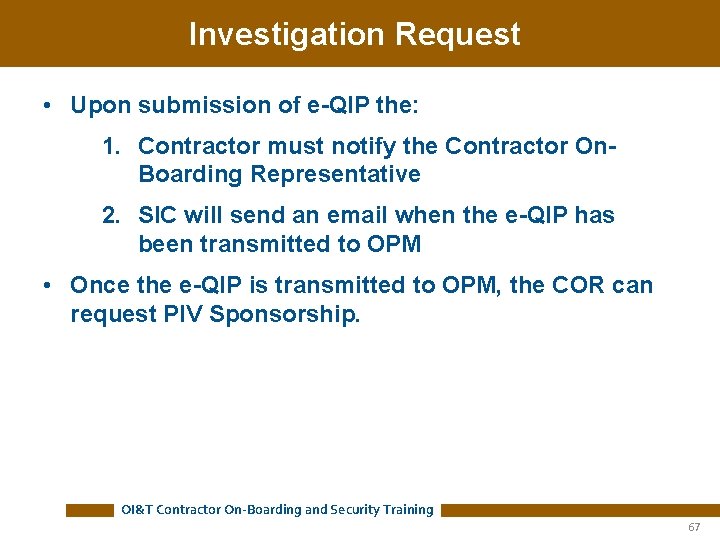 Investigation Request

• Upon submission of e-QIP the:

1. Contractor must notify the Contractor On-Boarding Representative

2. SIC will send an email when the e-QIP has been transmitted to OPM

• Once the e-QIP is transmitted to OPM, the COR can request PIV Sponsorship.

OI&T Contractor On-Boarding and Security Training

67